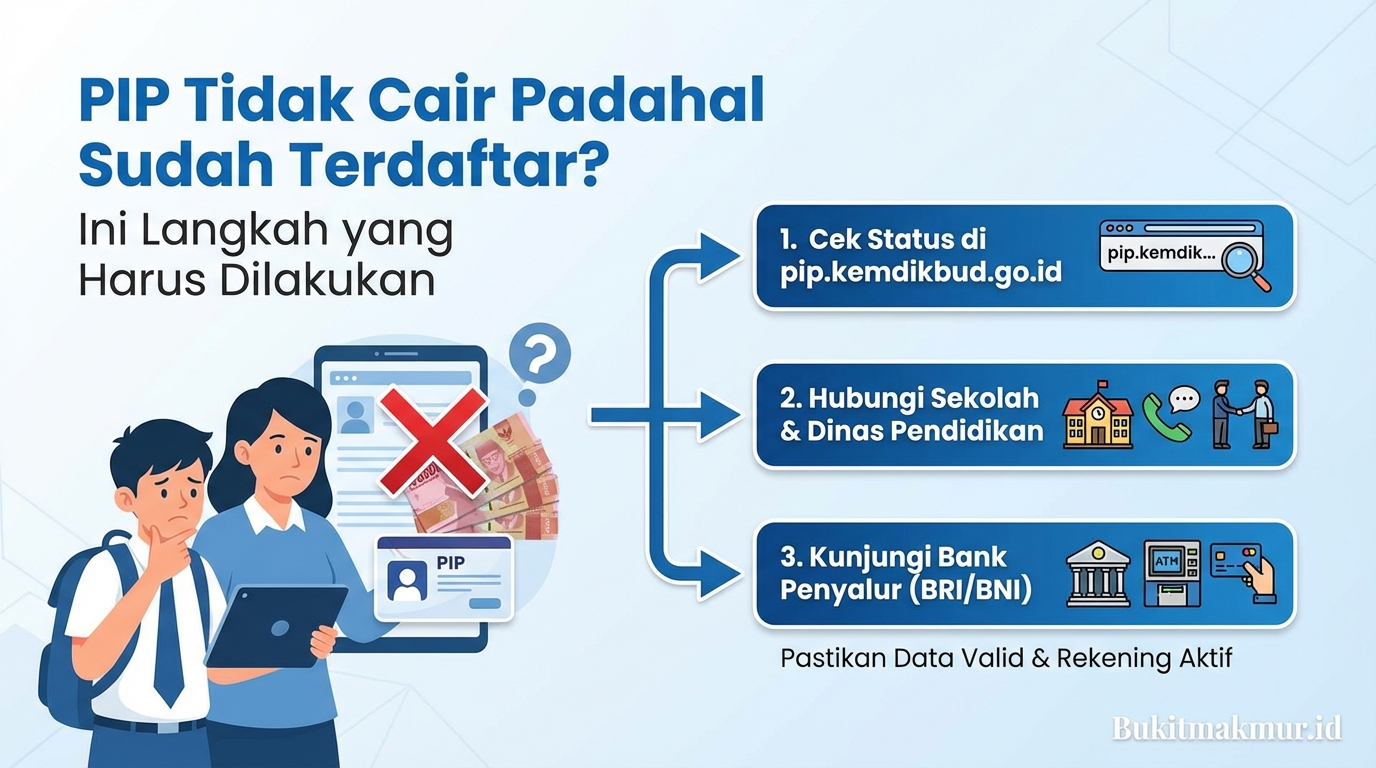 PIP Tidak Cair Padahal Sudah Terdaftar?

Ini Langkah yang Harus Dilakukan

PIP

1. Cek Status di pip.kemdikbud.go.id

pip.kemdik...

2. Hubungi Sekolah & Dinas Pendidikan

3. Kunjungi Bank Penyalur (BRI/BNI)

ATM

Pastikan Data Valid & Rekening Aktif

Bukitmakmur.id